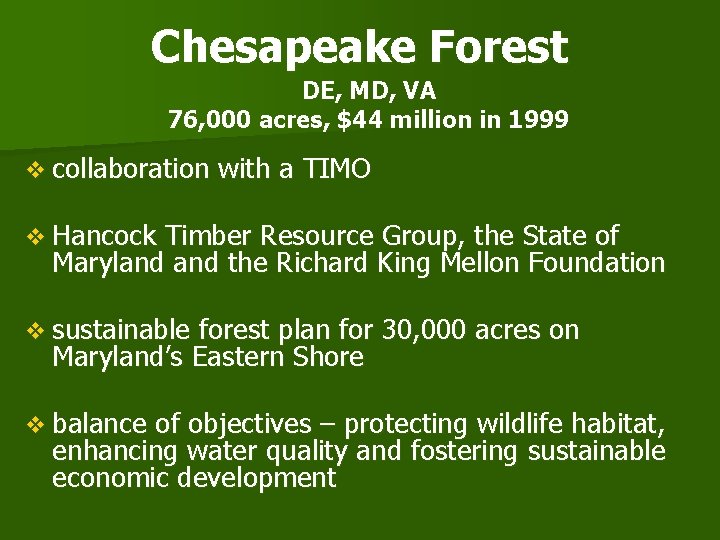 Chesapeake Forest

DE, MD, VA
76,000 acres, $44 million in 1999

❖ collaboration with a TIMO

❖ Hancock Timber Resource Group, the State of Maryland and the Richard King Mellon Foundation

❖ sustainable forest plan for 30,000 acres on Maryland's Eastern Shore

❖ balance of objectives – protecting wildlife habitat, enhancing water quality and fostering sustainable economic development